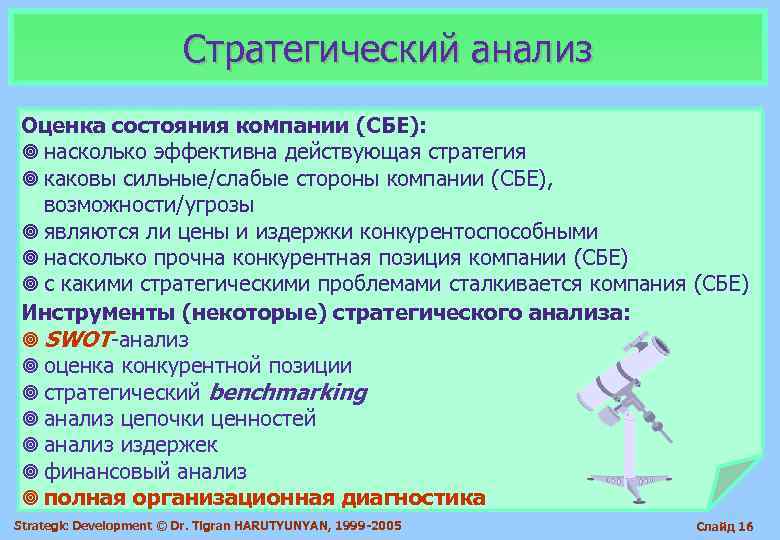 Стратегический анализ

Оценка состояния компании (СБЕ):
◎ насколько эффективна действующая стратегия
◎ каковы сильные/слабые стороны компании (СБЕ), возможности/угрозы
◎ являются ли цены и издержки конкурентоспособными
◎ насколько прочна конкурентная позиция компании (СБЕ)
◎ с какими стратегическими проблемами сталкивается компания (СБЕ)
Инструменты (некоторые) стратегического анализа:
◎ SWOT-анализ
◎ оценка конкурентной позиции
◎ стратегический benchmarking
◎ анализ цепочки ценностей
◎ анализ издержек
◎ финансовый анализ
◎ полная организационная диагностика

Strategic Development © Dr. Tigran HARUTYUNYAN, 1999-2005

Слайд 16